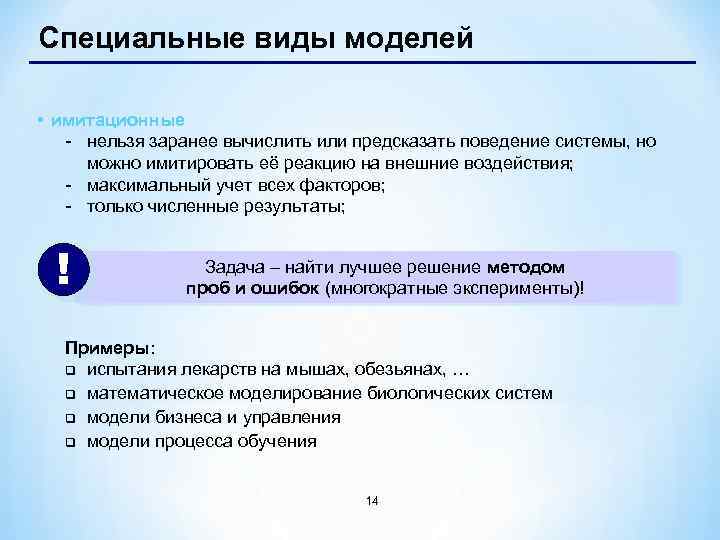 Специальные виды моделей

• имитационные
- нельзя заранее вычислить или предсказать поведение системы, но можно имитировать её реакцию на внешние воздействия;
- максимальный учет всех факторов;
- только численные результаты;

!

Задача – найти лучшее решение методом проб и ошибок (многократные эксперименты)!

Примеры:
❑ испытания лекарств на мышах, обезьянах, …
❑ математическое моделирование биологических систем
❑ модели бизнеса и управления
❑ модели процесса обучения

14